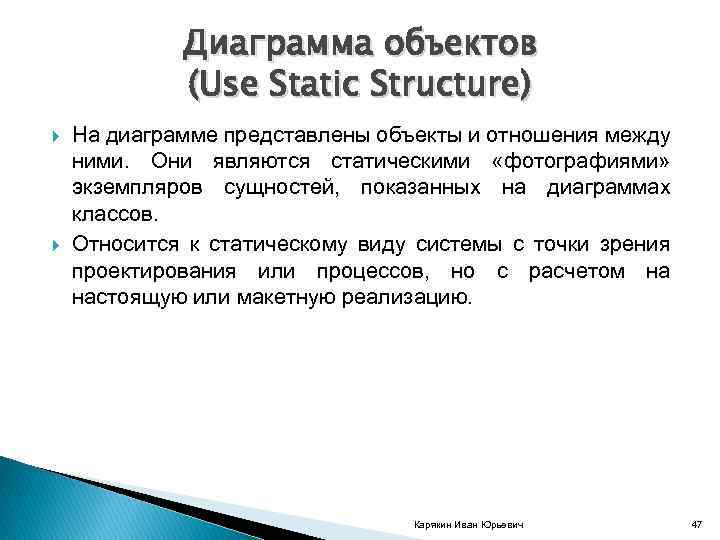 Диаграмма объектов
(Use Static Structure)

На диаграмме представлены объекты и отношения между ними. Они являются статическими «фотографиями» экземпляров сущностей, показанных на диаграммах классов.

Относится к статическому виду системы с точки зрения проектирования или процессов, но с расчетом на настоящую или макетную реализацию.

Карякин Иван Юрьевич

47